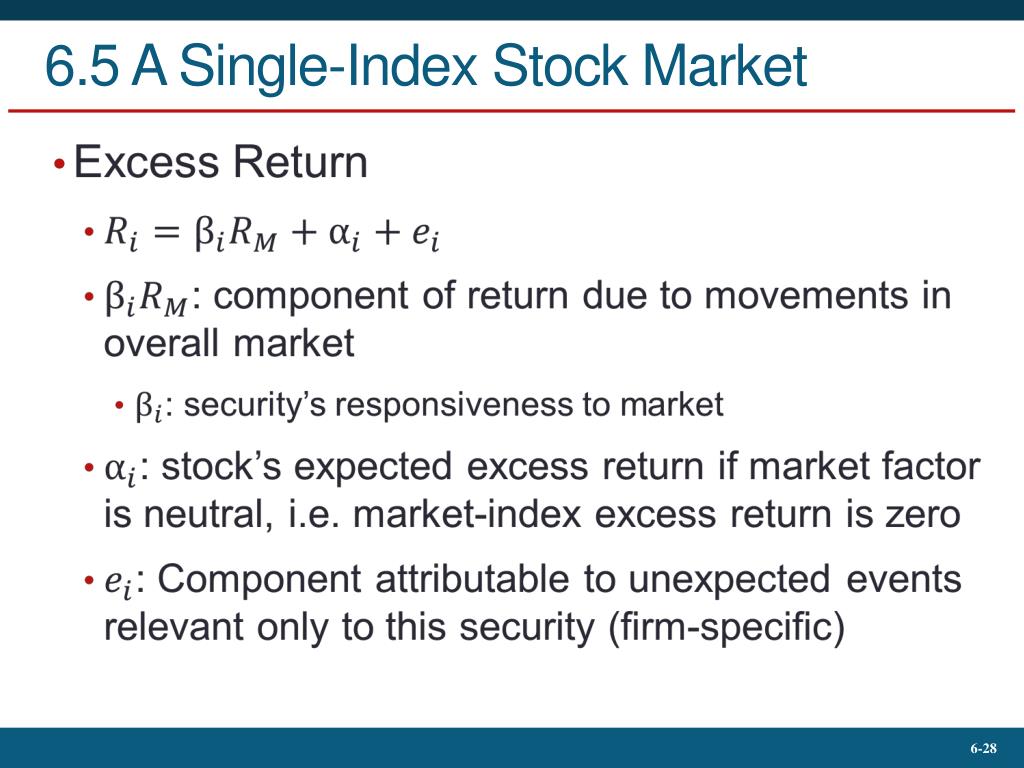 6.5 A Single-Index Stock Market

• Excess Return

• $R_i = \beta_i R_M + \alpha_i + e_i$

• $\beta_i R_M$: component of return due to movements in overall market

• $\beta_i$: security's responsiveness to market

• $\alpha_i$: stock's expected excess return if market factor is neutral, i.e. market-index excess return is zero

• $e_i$: Component attributable to unexpected events relevant only to this security (firm-specific)

6-28